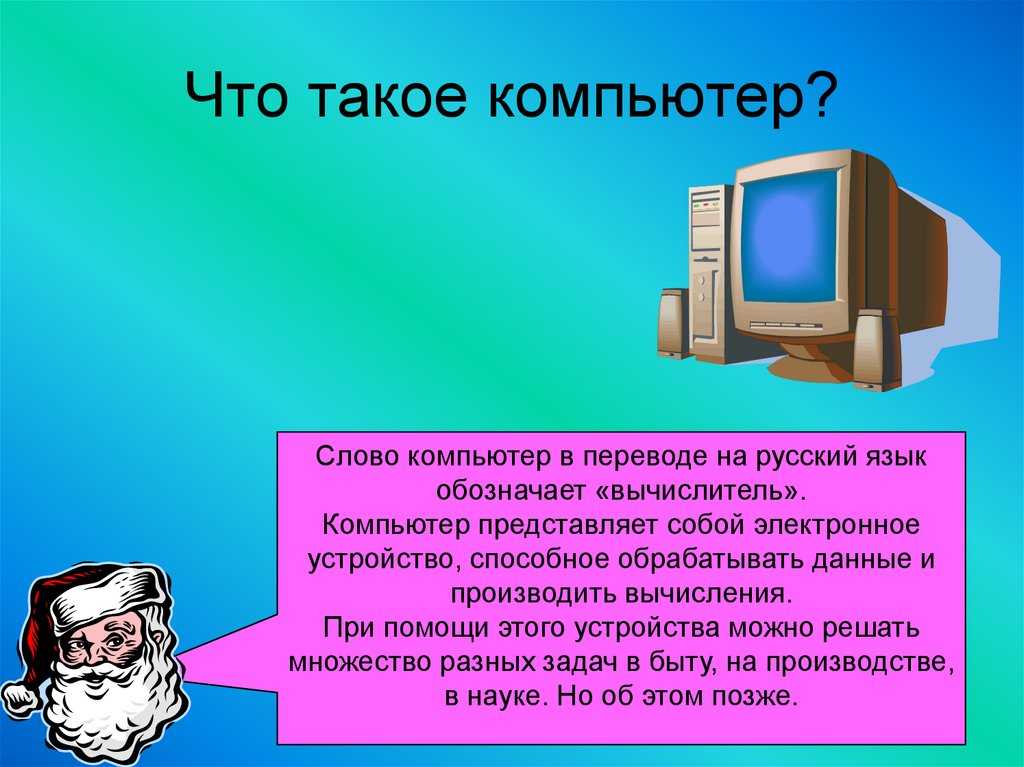 Что такое компьютер?

Слово компьютер в переводе на русский язык обозначает «вычислитель».
Компьютер представляет собой электронное устройство, способное обрабатывать данные и производить вычисления.
При помощи этого устройства можно решать множество разных задач в быту, на производстве, в науке. Но об этом позже.